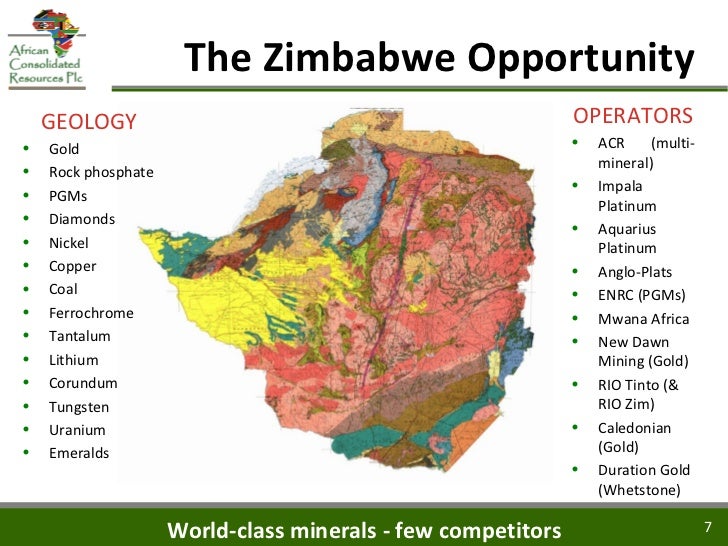 African Consolidated Resources Plc

The Zimbabwe Opportunity

GEOLOGY
- Gold
- Rock phosphate
- PGMs
- Diamonds
- Nickel
- Copper
- Coal
- Ferrochrome
- Tantalum
- Lithium
- Corundum
- Tungsten
- Uranium
- Emeralds

OPERATORS
- ACR (multi-mineral)
- Impala Platinum
- Aquarius Platinum
- Anglo-Plats
- ENRC (PGMs)
- Mwana Africa
- New Dawn Mining (Gold)
- RIO Tinto (& RIO Zim)
- Caledonian (Gold)
- Duration Gold (Whetstone)

World-class minerals - few competitors

7